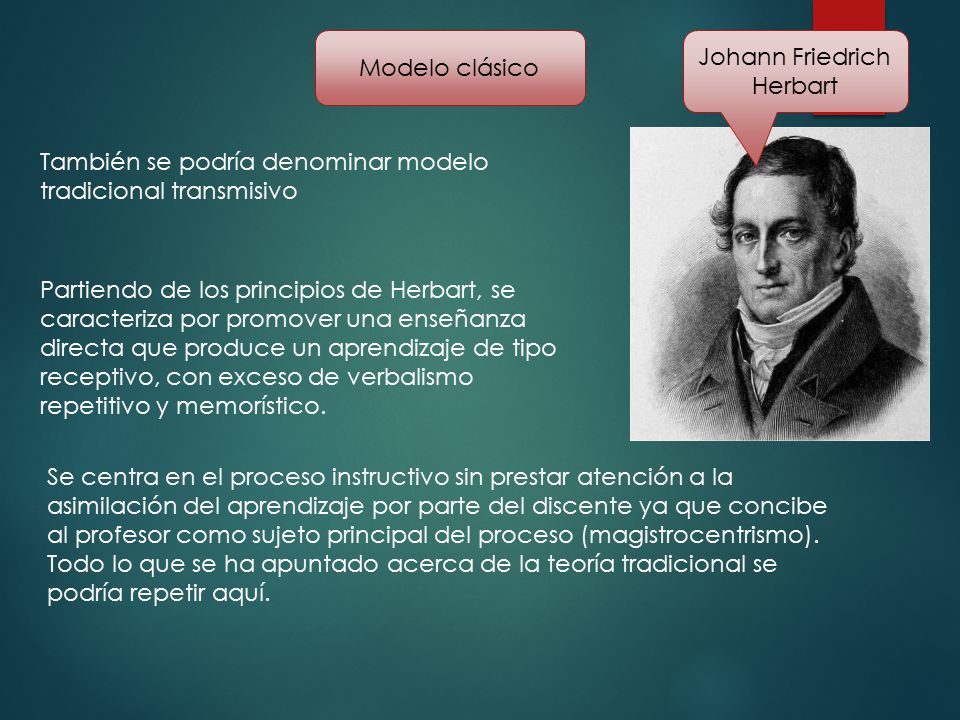 Modelo clásico

Johann Friedrich Herbart

También se podría denominar modelo tradicional transmisivo

Partiendo de los principios de Herbart, se caracteriza por promover una enseñanza directa que produce un aprendizaje de tipo receptivo, con exceso de verbalismo repetitivo y memorístico.

Se centra en el proceso instructivo sin prestar atención a la asimilación del aprendizaje por parte del discente ya que concibe al profesor como sujeto principal del proceso (magistrocentrismo). Todo lo que se ha apuntado acerca de la teoría tradicional se podría repetir aquí.